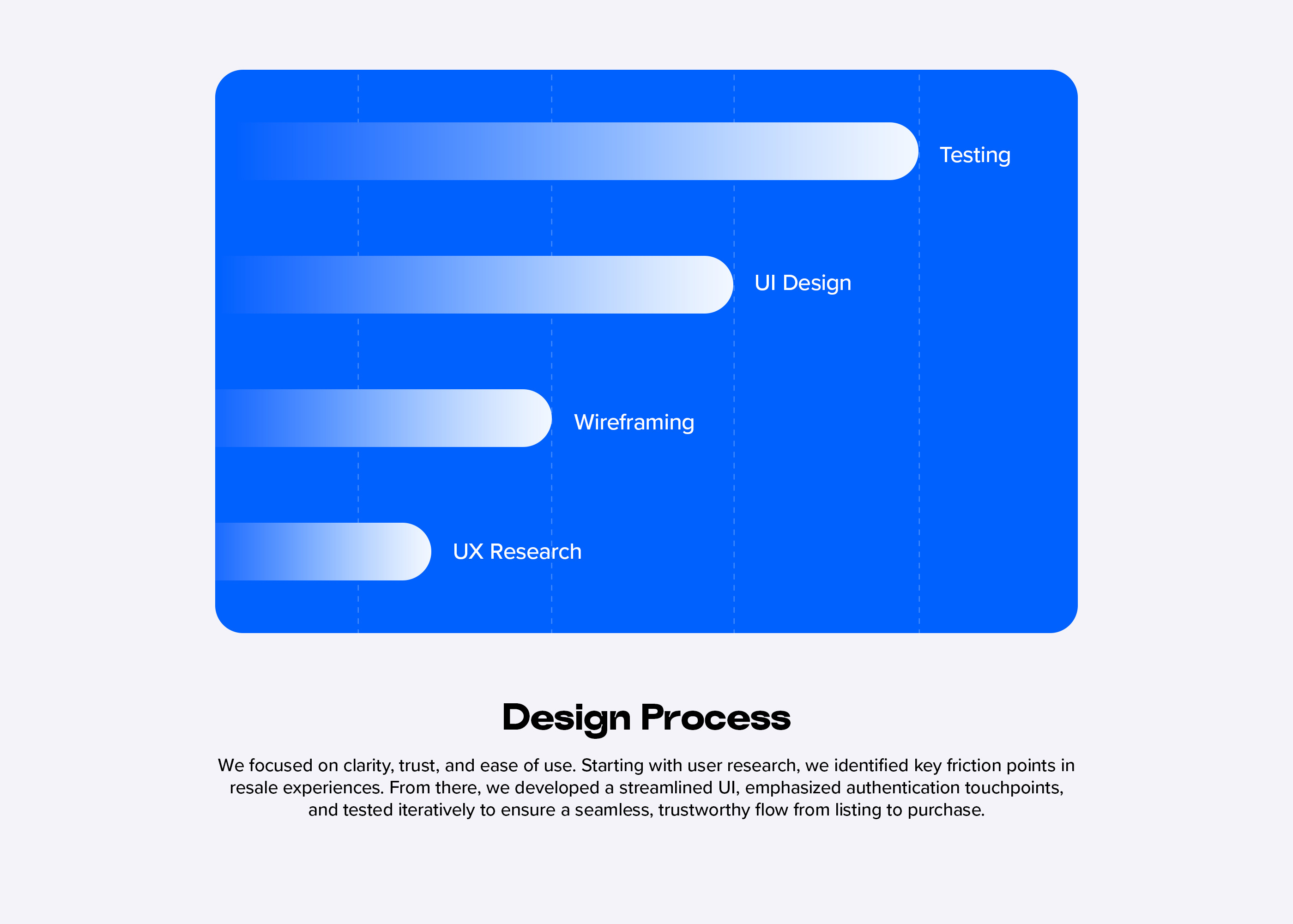 Testing

UI Design

Wireframing

UX Research

Design Process

We focused on clarity, trust, and ease of use. Starting with user research, we identified key friction points in resale experiences. From there, we developed a streamlined UI, emphasized authentication touchpoints, and tested iteratively to ensure a seamless, trustworthy flow from listing to purchase.